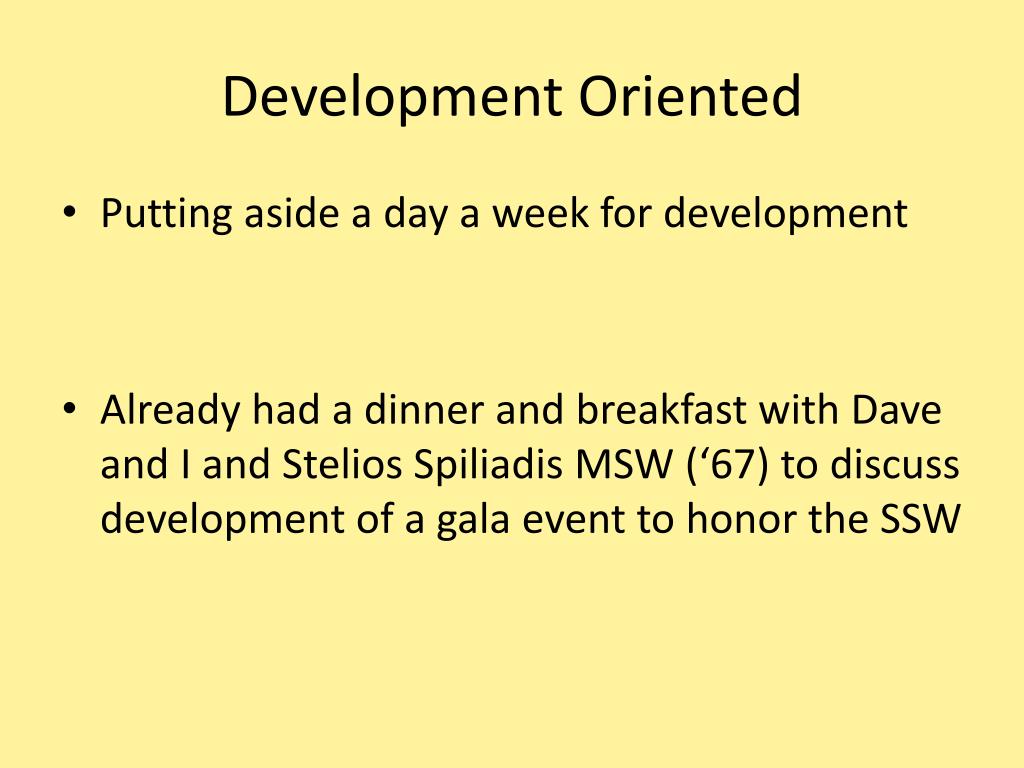 Development Oriented

• Putting aside a day a week for development

• Already had a dinner and breakfast with Dave and I and Stelios Spiliadis MSW (‘67) to discuss development of a gala event to honor the SSW